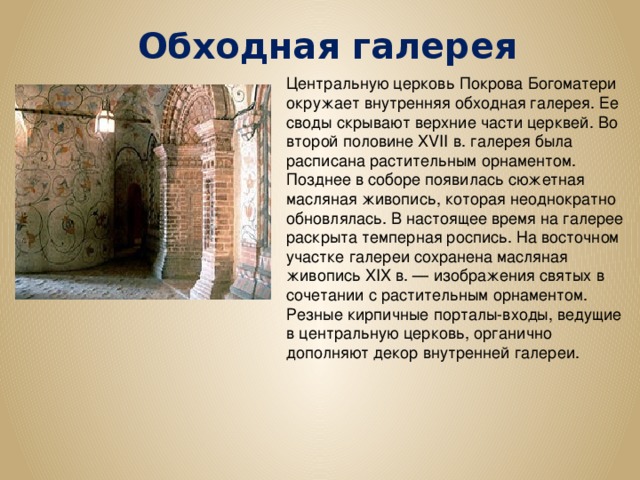 Обходная галерея

Центральную церковь Покрова Богоматери окружает внутренняя обходная галерея. Ее своды скрывают верхние части церквей. Во второй половине XVII в. галерея была расписана растительным орнаментом. Позднее в соборе появилась сюжетная масляная живопись, которая неоднократно обновлялась. В настоящее время на галерее раскрыта темперная роспись. На восточном участке галереи сохранена масляная живопись XIX в. — изображения святых в сочетании с растительным орнаментом. Резные кирпичные порталы-входы, ведущие в центральную церковь, органично дополняют декор внутренней галереи.